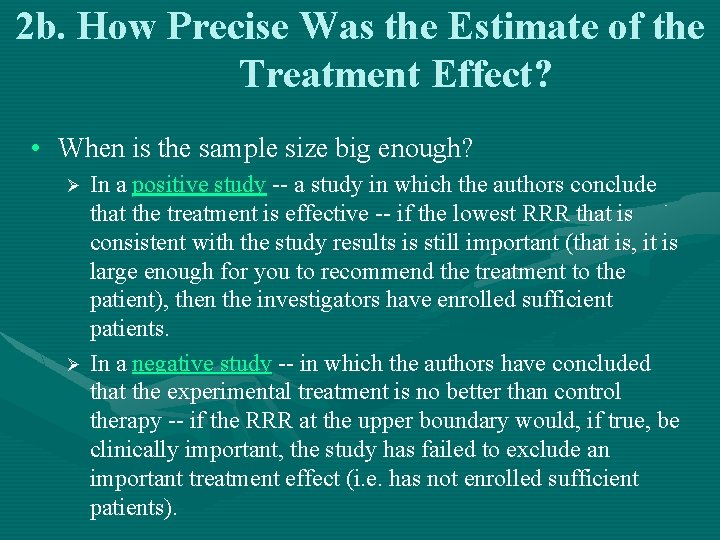 2b. How Precise Was the Estimate of the Treatment Effect?

• When is the sample size big enough?

➢ In a positive study -- a study in which the authors conclude that the treatment is effective -- if the lowest RRR that is consistent with the study results is still important (that is, it is large enough for you to recommend the treatment to the patient), then the investigators have enrolled sufficient patients.

➢ In a negative study -- in which the authors have concluded that the experimental treatment is no better than control therapy -- if the RRR at the upper boundary would, if true, be clinically important, the study has failed to exclude an important treatment effect (i.e. has not enrolled sufficient patients).